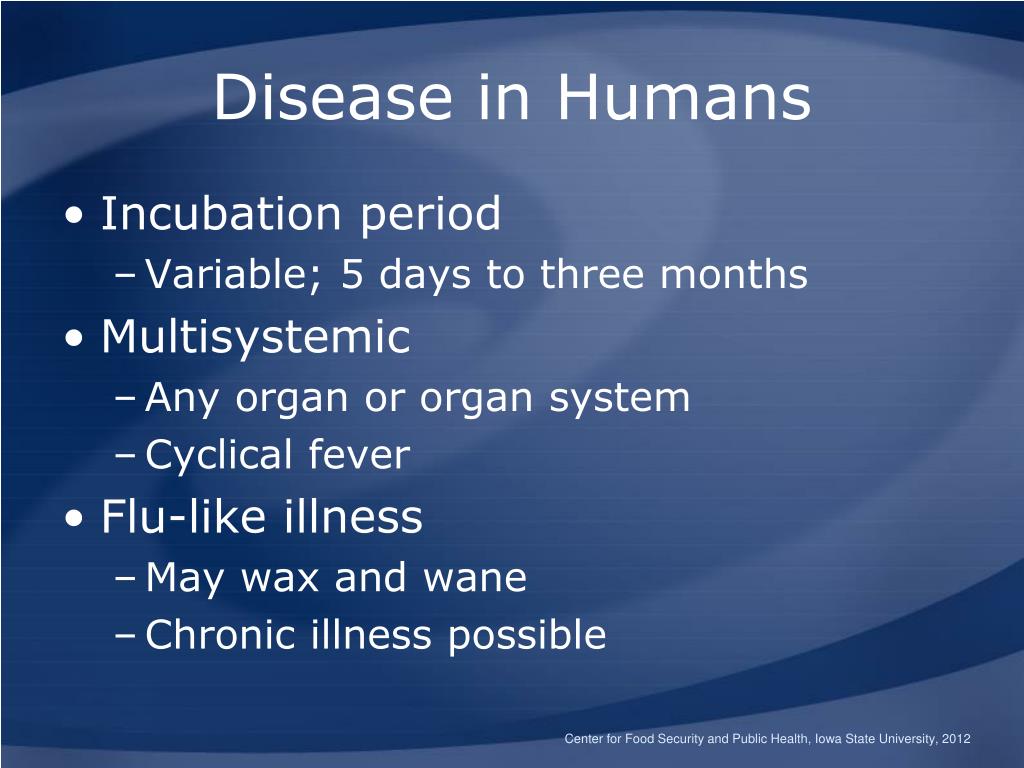 Disease in Humans

• Incubation period
– Variable; 5 days to three months
• Multisystemic
– Any organ or organ system
– Cyclical fever
• Flu-like illness
– May wax and wane
– Chronic illness possible

Center for Food Security and Public Health, Iowa State University, 2012